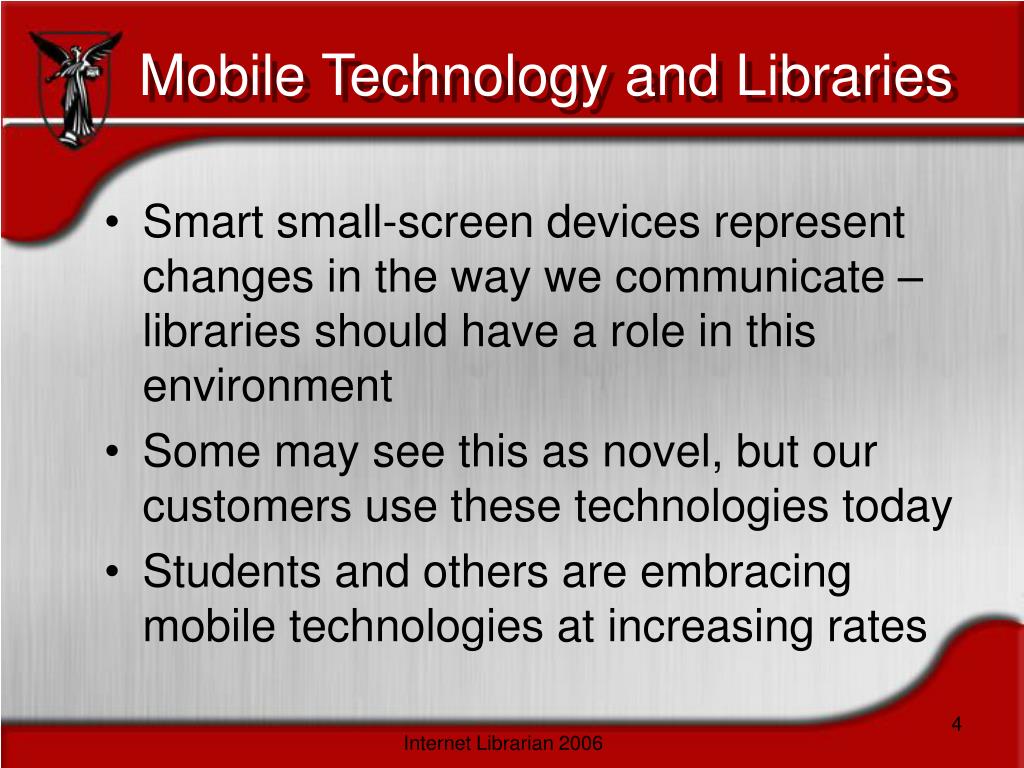 Mobile Technology and Libraries

• Smart small-screen devices represent changes in the way we communicate – libraries should have a role in this environment
• Some may see this as novel, but our customers use these technologies today
• Students and others are embracing mobile technologies at increasing rates

4

Internet Librarian 2006